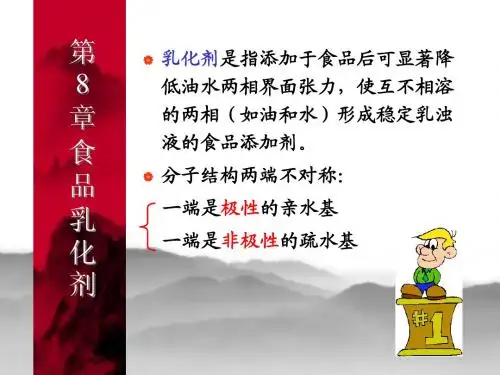 第8章食品乳化剂

乳化剂是指添加于食品后可显著降低油水两相界面张力，使互不相溶的两相（如油和水）形成稳定乳浊液的食品添加剂。

分子结构两端不对称:

一端是极性的亲水基
一端是非极性的疏水基

#1